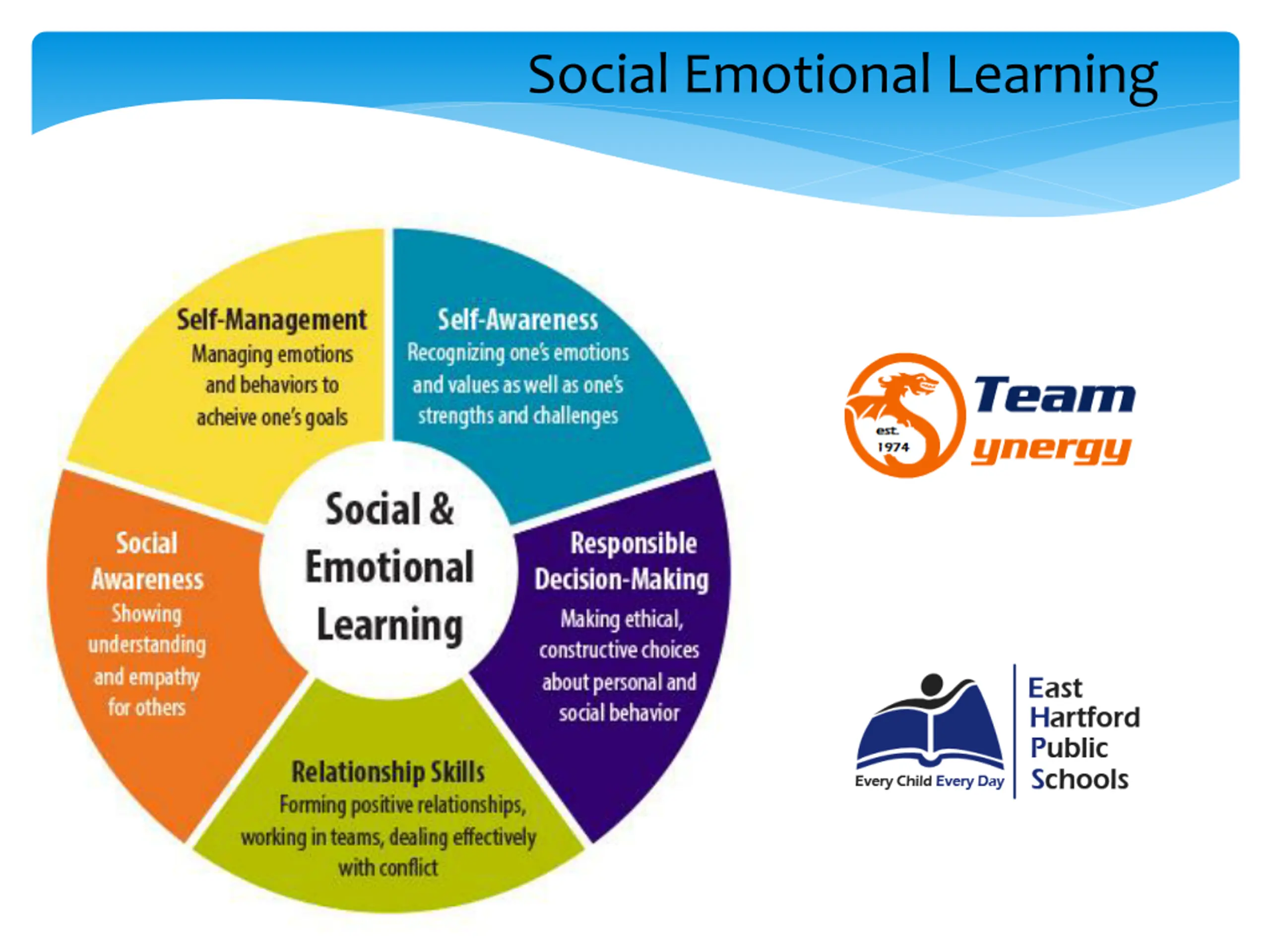 Social Emotional Learning

Self-Management
Managing emotions and behaviors to acheive one's goals

Self-Awareness
Recognizing one's emotions and values as well as one's strengths and challenges

Social & Emotional Learning

Social Awareness
Showing understanding and empathy for others

Responsible Decision-Making
Making ethical, constructive choices about personal and social behavior

Relationship Skills
Forming positive relationships, working in teams, dealing effectively with conflict

est. 1974
Team ynergy

Every Child Every Day
East Hartford Public Schools